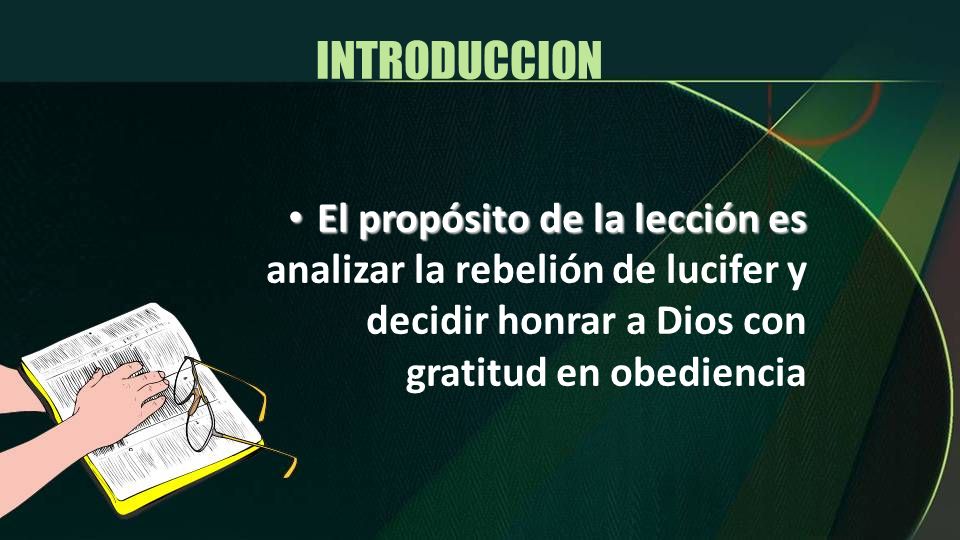 INTRODUCCION

• El propósito de la lección es analizar la rebelión de lucifer y decidir honrar a Dios con gratitud en obediencia